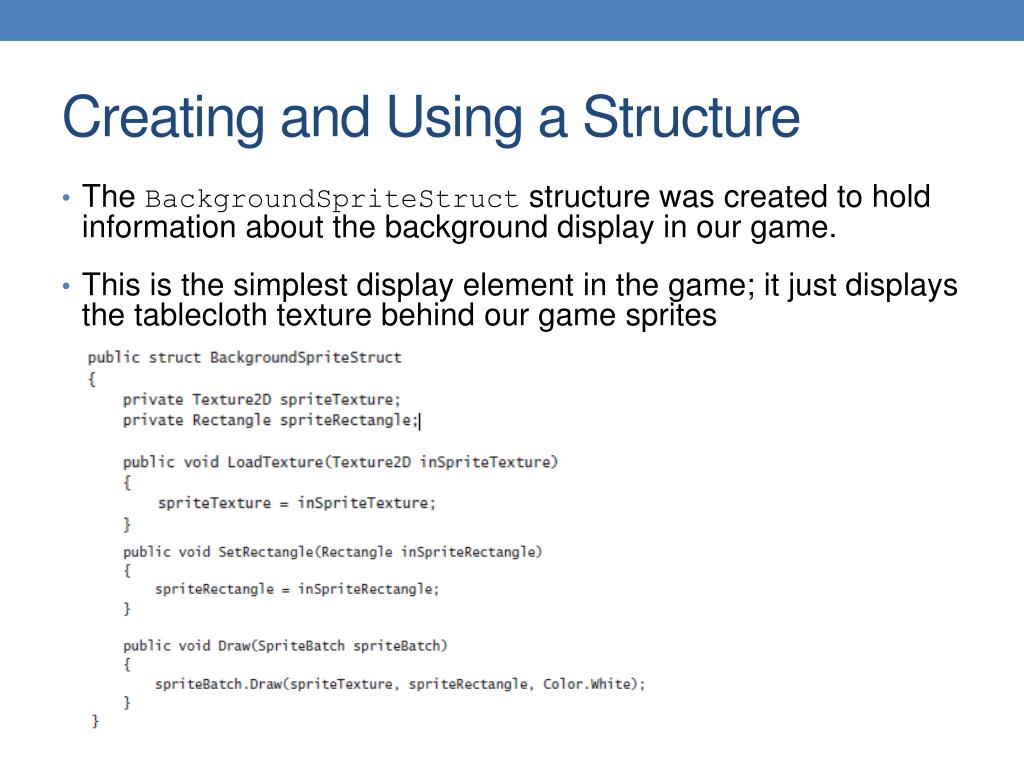 Creating and Using a Structure

• The BackgroundSpriteStruct structure was created to hold information about the background display in our game.

• This is the simplest display element in the game; it just displays the tablecloth texture behind our game sprites

public struct BackgroundSpriteStruct
{
    private Texture2D spriteTexture;
    private Rectangle spriteRectangle;

    public void LoadTexture(Texture2D inSpriteTexture)
    {
        spriteTexture = inSpriteTexture;
    }
    public void SetRectangle(Rectangle inSpriteRectangle)
    {
        spriteRectangle = inSpriteRectangle;
    }

    public void Draw(SpriteBatch spriteBatch)
    {
        spriteBatch.Draw(spriteTexture, spriteRectangle, Color.White);
    }
}